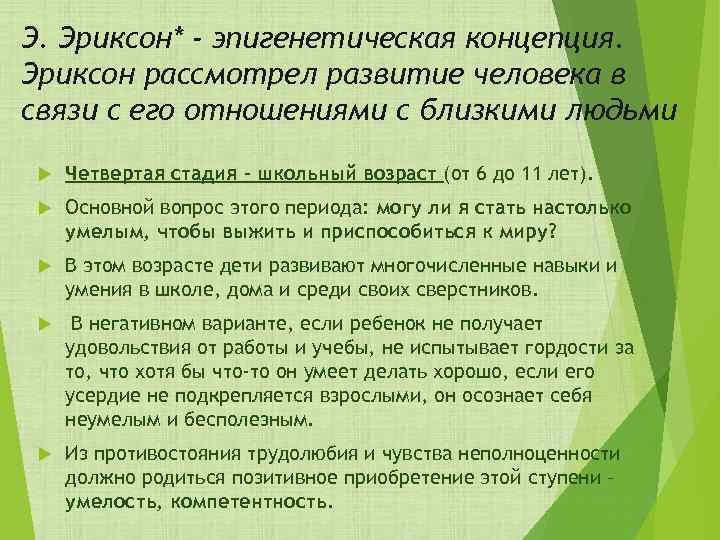 Э. Эриксон* - эпигенетическая концепция. Эриксон рассмотрел развитие человека в связи с его отношениями с близкими людьми

Четвертая стадия – школьный возраст (от 6 до 11 лет).

Основной вопрос этого периода: могу ли я стать настолько умелым, чтобы выжить и приспособиться к миру?

В этом возрасте дети развивают многочисленные навыки и умения в школе, дома и среди своих сверстников.

В негативном варианте, если ребенок не получает удовольствия от работы и учебы, не испытывает гордости за то, что хотя бы что-то он умеет делать хорошо, если его усердие не подкрепляется взрослыми, он осознает себя неумелым и бесполезным.

Из противостояния трудолюбия и чувства неполноценности должно родиться позитивное приобретение этой ступени – умелость, компетентность.